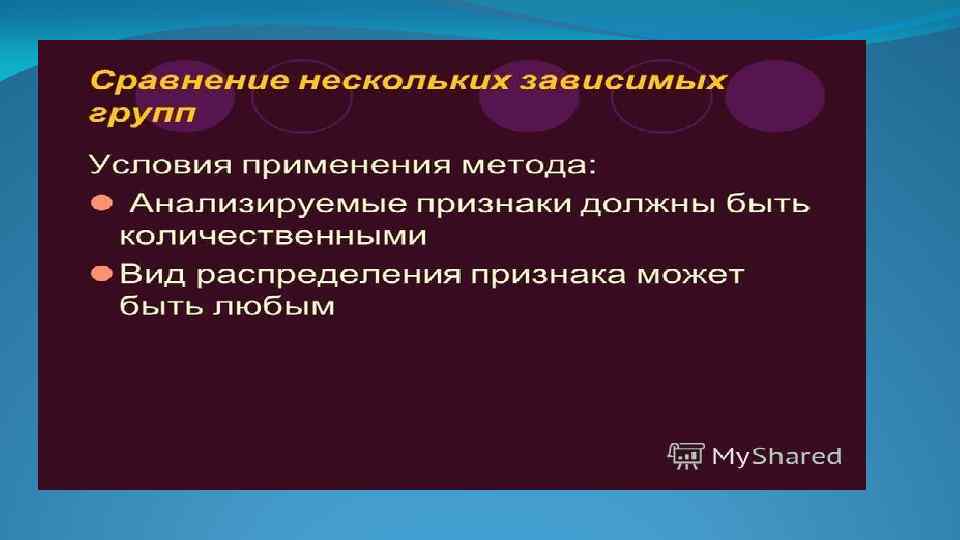 Сравнение нескольких зависимых групп

Условия применения метода:

Анализируемые признаки должны быть количественными

Вид распределения признака может быть любым

MyShared